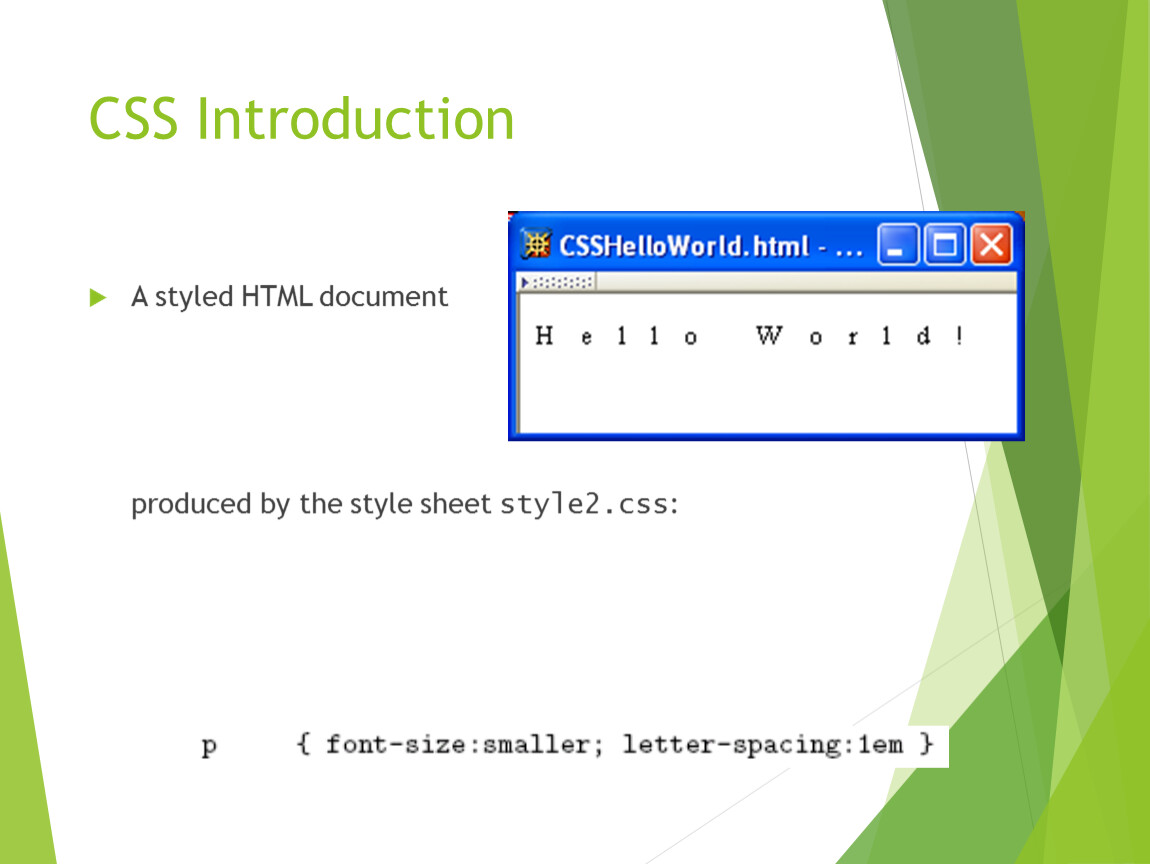 CSS Introduction

A styled HTML document

CSSHelloWorld.html - ...

H e l l o W o r l d !

produced by the style sheet style2.css:

p { font-size:smaller; letter-spacing:1em }